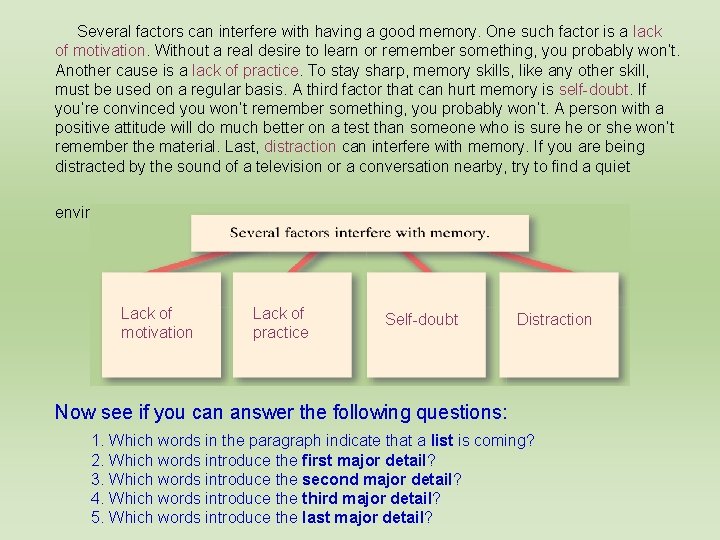 Several factors can interfere with having a good memory. One such factor is a lack of motivation. Without a real desire to learn or remember something, you probably won't. Another cause is a lack of practice. To stay sharp, memory skills, like any other skill, must be used on a regular basis. A third factor that can hurt memory is self-doubt. If you're convinced you won't remember something, you probably won't. A person with a positive attitude will do much better on a test than someone who is sure he or she won't remember the material. Last, distraction can interfere with memory. If you are being distracted by the sound of a television or a conversation nearby, try to find a quiet

envir

Several factors interfere with memory.

Lack of motivation

Lack of practice

Self-doubt

Distraction

Now see if you can answer the following questions:

1. Which words in the paragraph indicate that a **list** is coming?
2. Which words introduce the **first major detail**?
3. Which words introduce the **second major detail**?
4. Which words introduce the **third major detail**?
5. Which words introduce the **last major detail**?